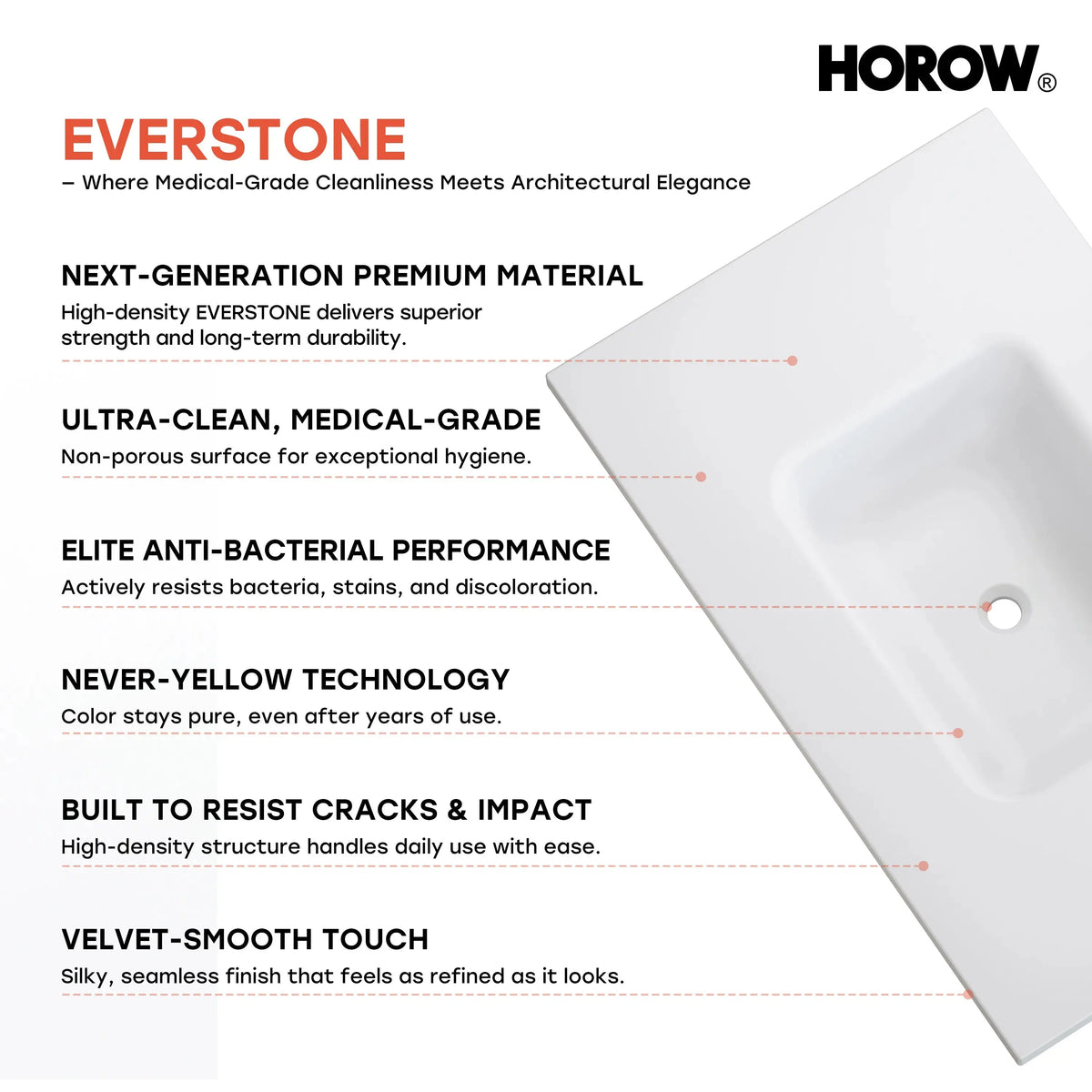 HOROW®

EVERSTONE
– Where Medical-Grade Cleanliness Meets Architectural Elegance

NEXT-GENERATION PREMIUM MATERIAL
High-density EVERSTONE delivers superior strength and long-term durability.

ULTRA-CLEAN, MEDICAL-GRADE
Non-porous surface for exceptional hygiene.

ELITE ANTI-BACTERIAL PERFORMANCE
Actively resists bacteria, stains, and discoloration.

NEVER-YELLOW TECHNOLOGY
Color stays pure, even after years of use.

BUILT TO RESIST CRACKS & IMPACT
High-density structure handles daily use with ease.

VELVET-SMOOTH TOUCH
Silky, seamless finish that feels as refined as it looks.